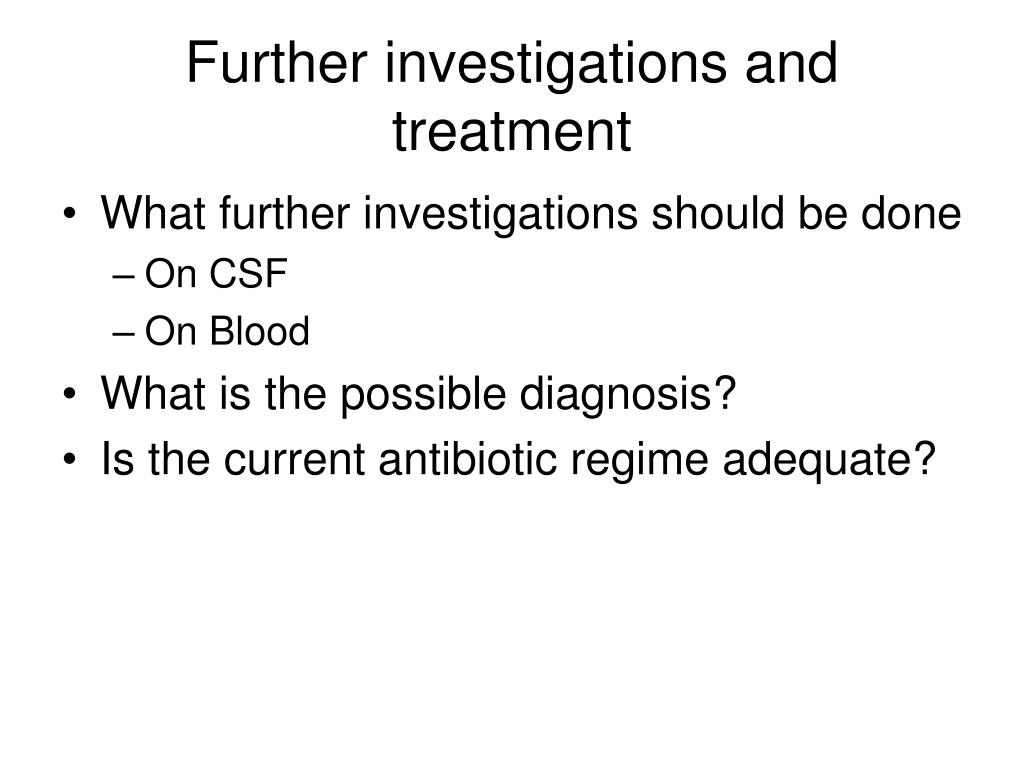 Further investigations and treatment

• What further investigations should be done
 – On CSF
 – On Blood
• What is the possible diagnosis?
• Is the current antibiotic regime adequate?